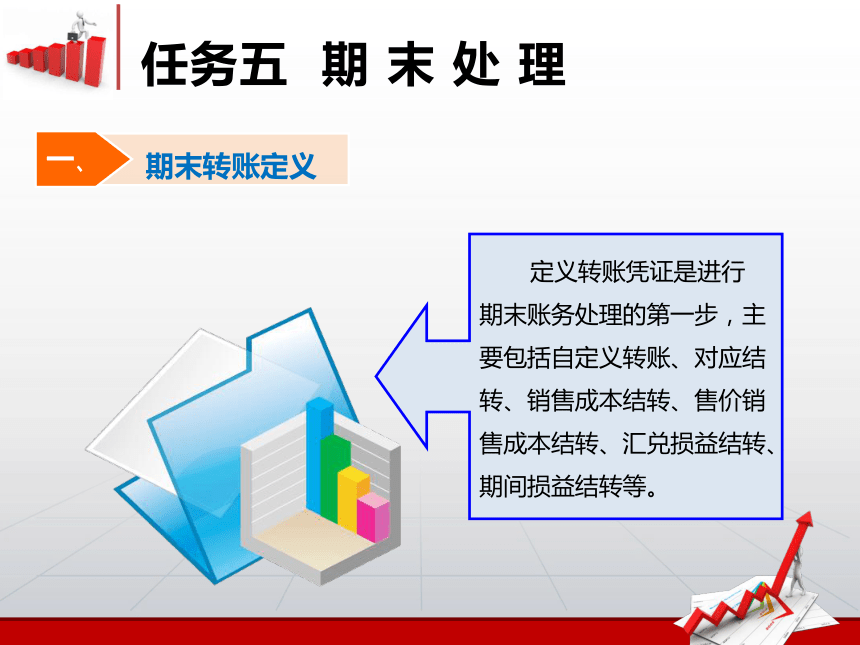 任务五 期 末 处 理

一、 期末转账定义

定义转账凭证是进行期末账务处理的第一步，主要包括自定义转账、对应结转、销售成本结转、售价销售成本结转、汇兑损益结转、期间损益结转等。